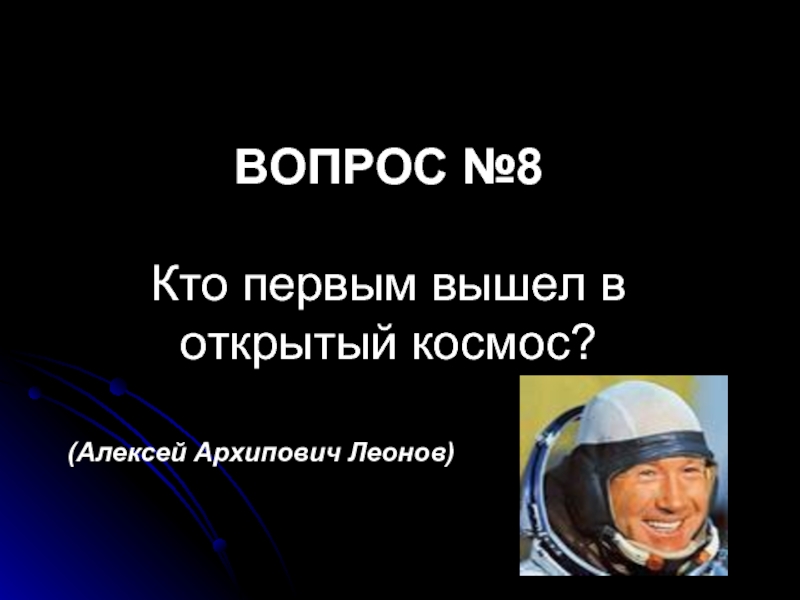 ВОПРОС №8

Кто первым вышел в открытый космос?

(Алексей Архипович Леонов)